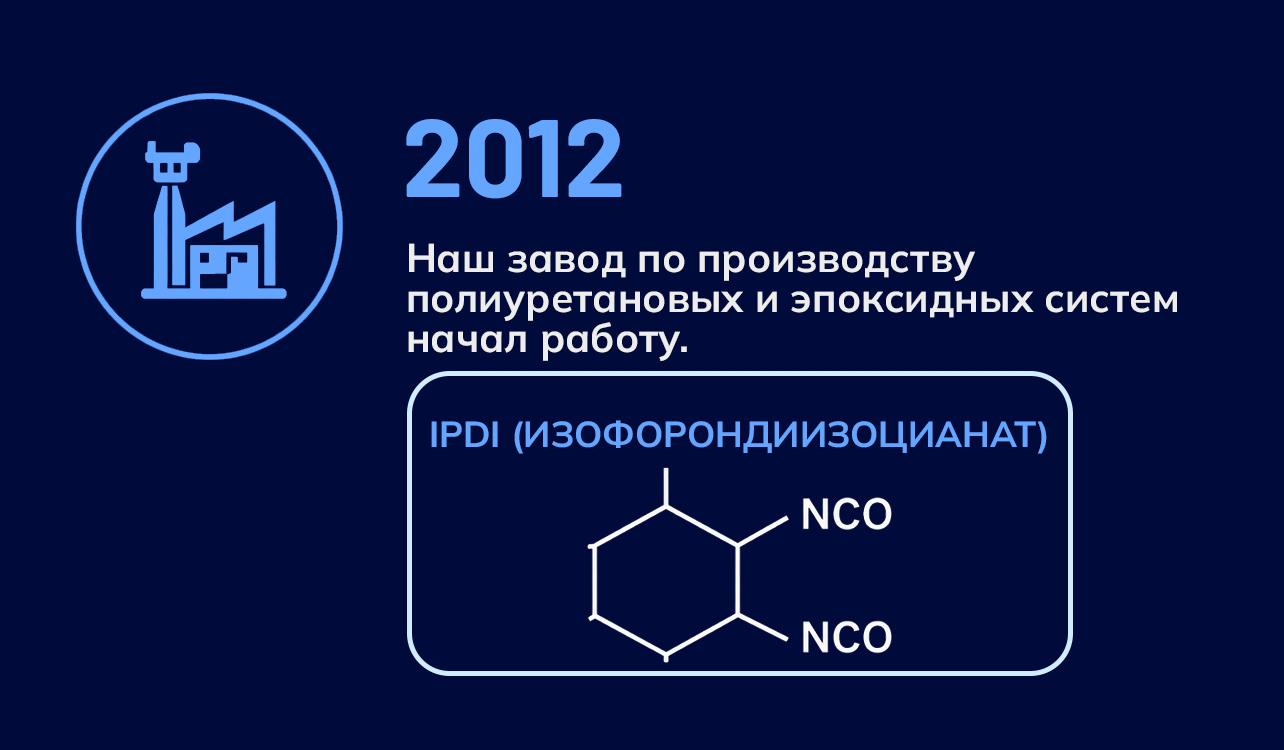 2012

Наш завод по производству полиуретановых и эпоксидных систем начал работу.

IPDI (ИЗОФОРОНДИИЗОЦИАНАТ)

NCO

NCO